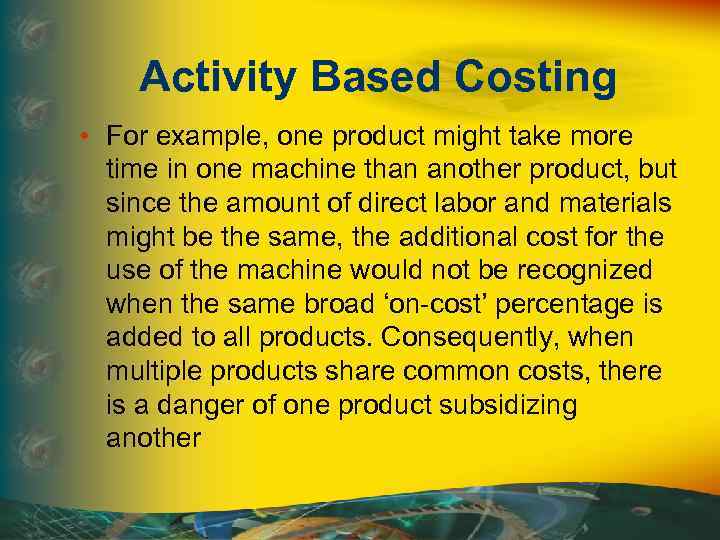 Activity Based Costing

• For example, one product might take more time in one machine than another product, but since the amount of direct labor and materials might be the same, the additional cost for the use of the machine would not be recognized when the same broad ‘on-cost’ percentage is added to all products. Consequently, when multiple products share common costs, there is a danger of one product subsidizing another